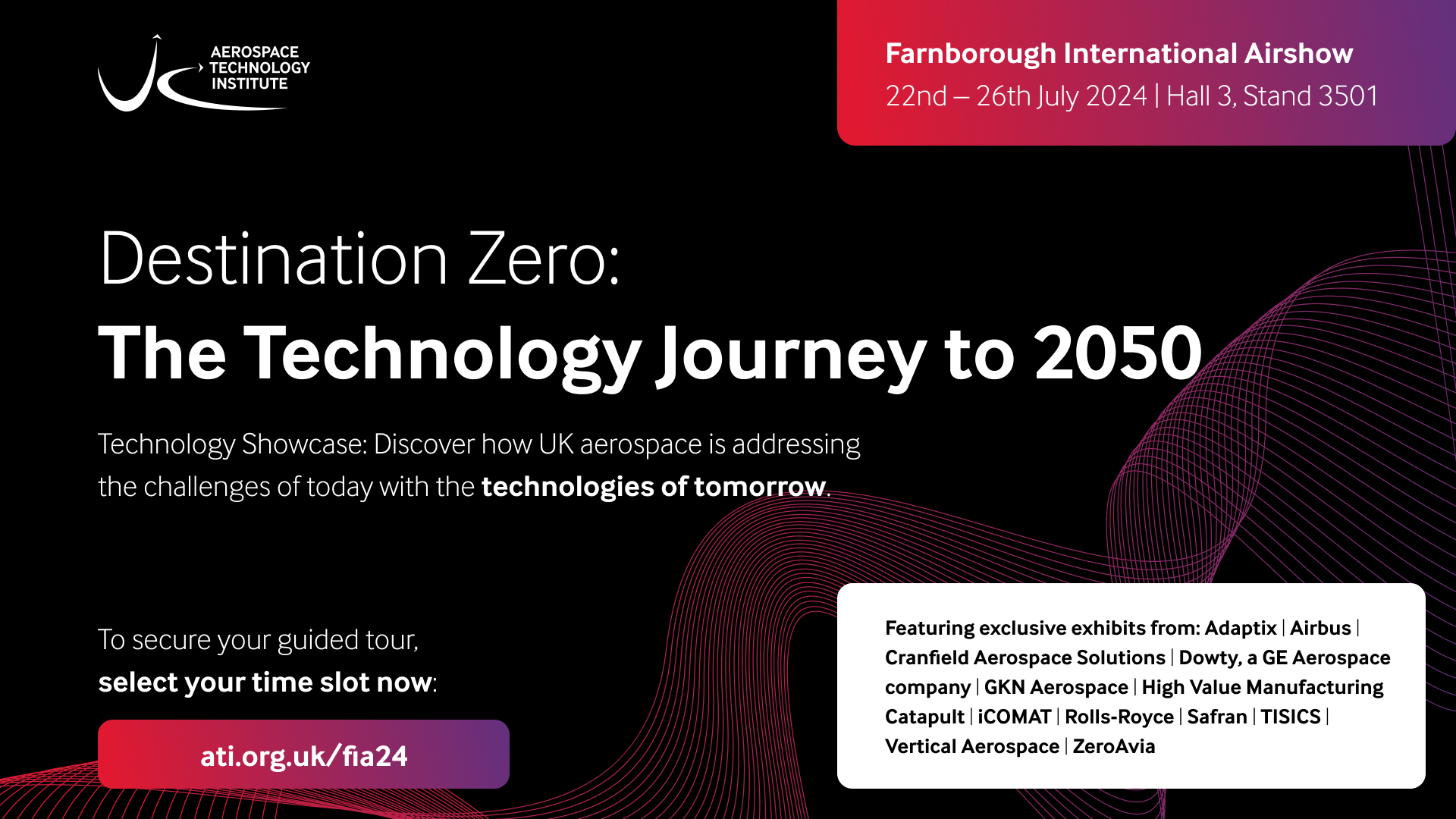 AEROSPACE TECHNOLOGY INSTITUTE

Farnborough International Airshow
22nd – 26th July 2024 | Hall 3, Stand 3501

Destination Zero:
The Technology Journey to 2050

Technology Showcase: Discover how UK aerospace is addressing the challenges of today with the technologies of tomorrow.

To secure your guided tour, select your time slot now:

ati.org.uk/fia24

Featuring exclusive exhibits from: Adaptix | Airbus | Cranfield Aerospace Solutions | Dowty, a GE Aerospace company | GKN Aerospace | High Value Manufacturing Catapult | iCOMAT | Rolls-Royce | Safran | TISICS | Vertical Aerospace | ZeroAvia